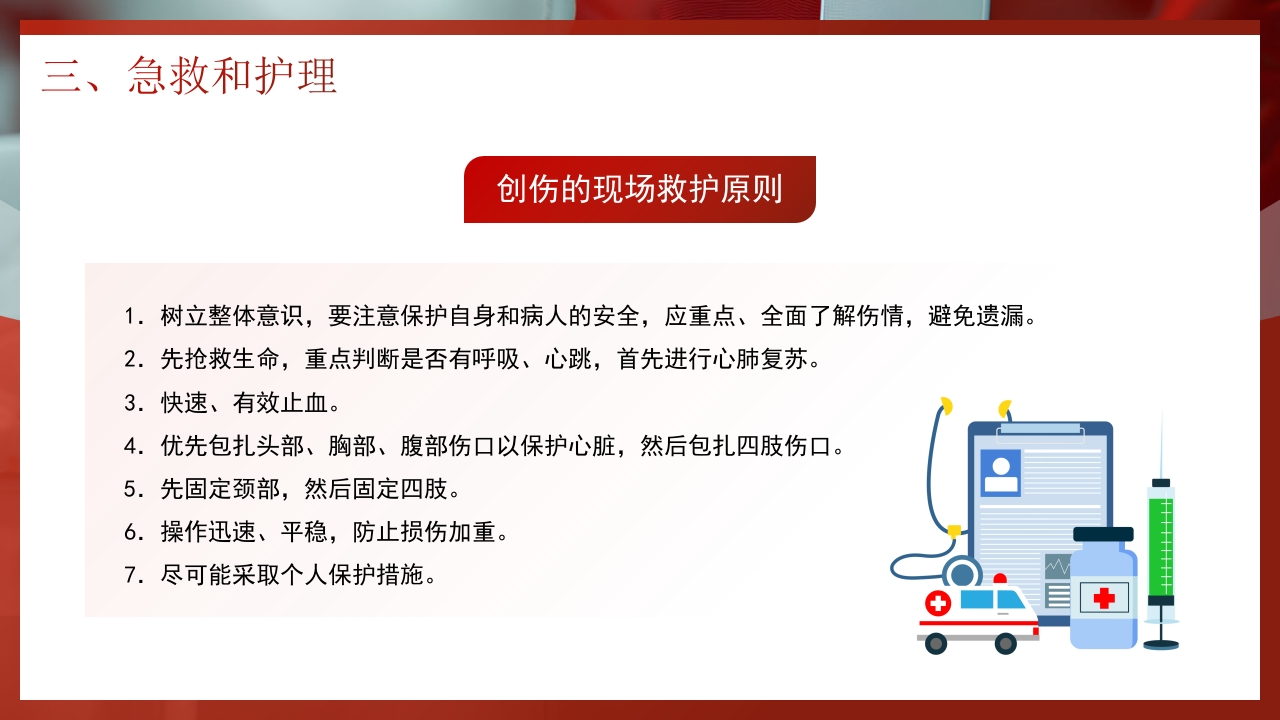 三、急救和护理

创伤的现场救护原则

1. 树立整体意识，要注意保护自身和病人的安全，应重点、全面了解伤情，避免遗漏。

2. 先抢救生命，重点判断是否有呼吸、心跳，首先进行心肺复苏。

3. 快速、有效止血。

4. 优先包扎头部、胸部、腹部伤口以保护心脏，然后包扎四肢伤口。

5. 先固定颈部，然后固定四肢。

6. 操作迅速、平稳，防止损伤加重。

7. 尽可能采取个人保护措施。